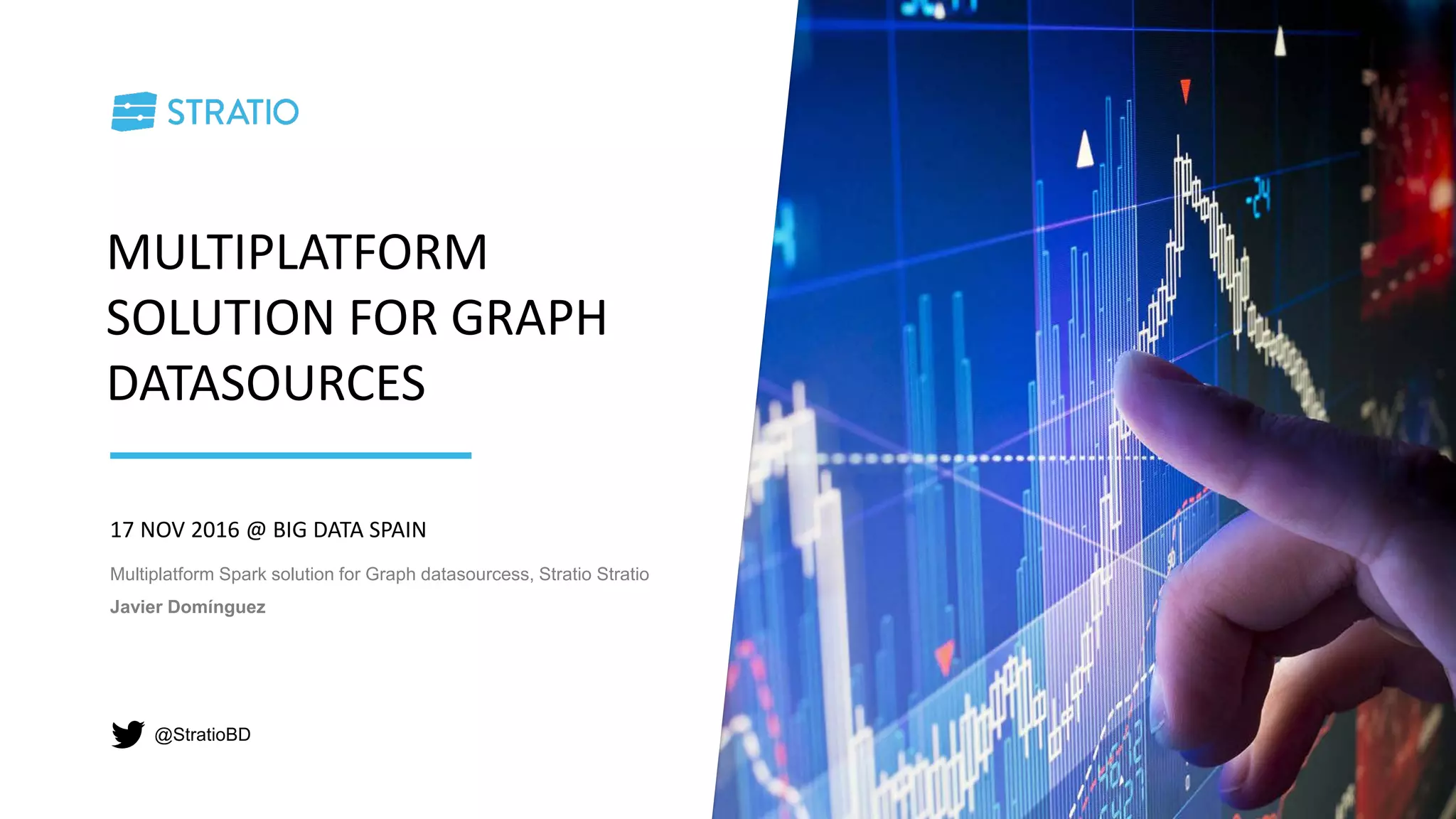 STRATIO

MULTIPLATFORM SOLUTION FOR GRAPH DATASOURCES

17 NOV 2016 @ BIG DATA SPAIN

Multiplatform Spark solution for Graph datasourcess, Stratio Stratio

Javier Domínguez

@StratioBD